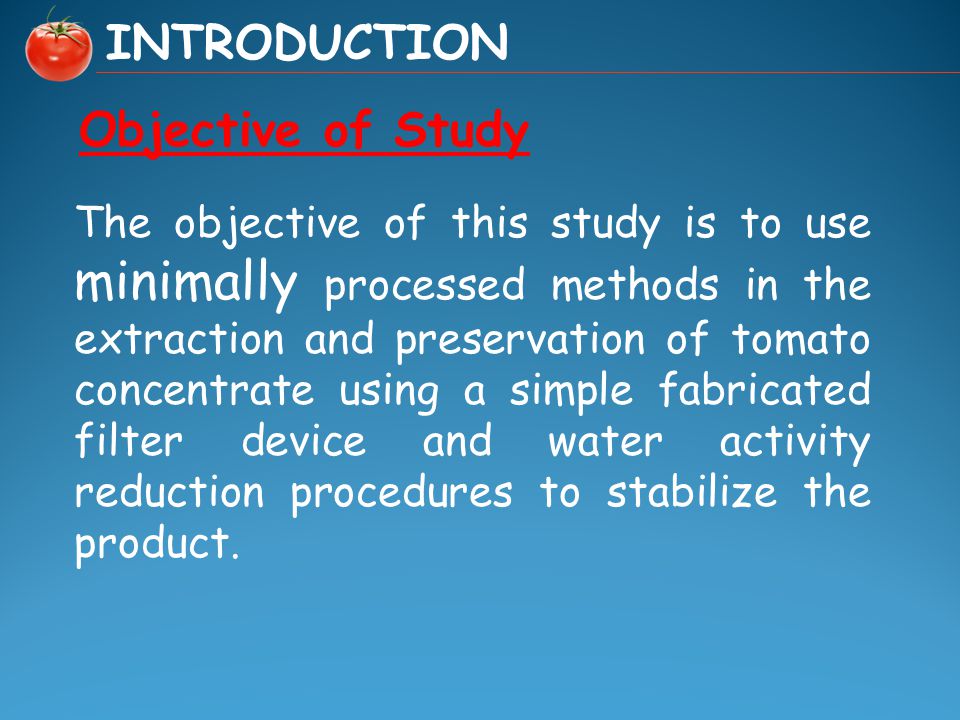 INTRODUCTION

Objective of Study

The objective of this study is to use minimally processed methods in the extraction and preservation of tomato concentrate using a simple fabricated filter device and water activity reduction procedures to stabilize the product.